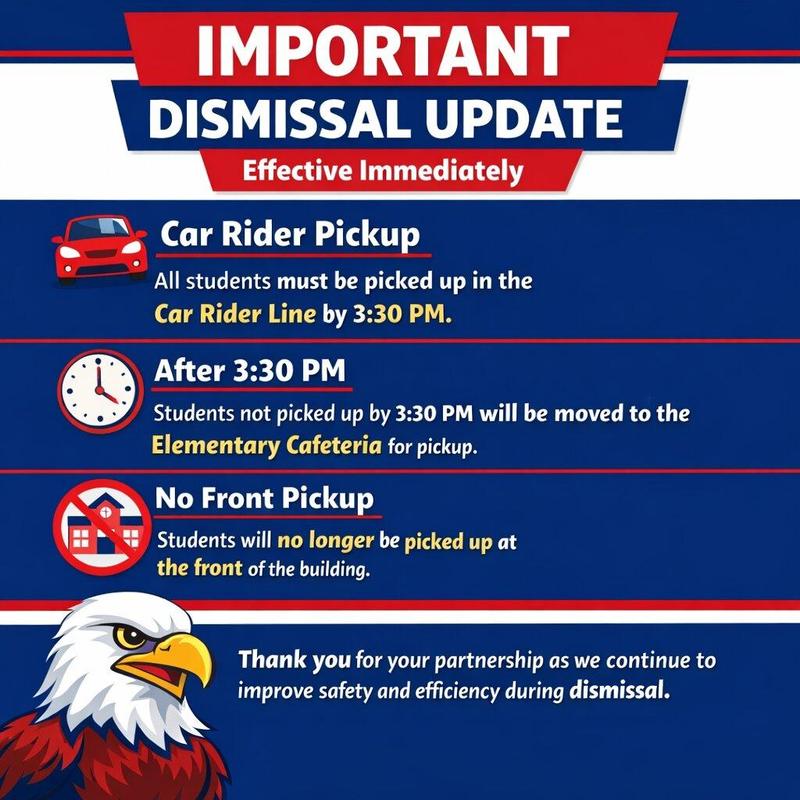 IMPORTANT
DISMISSAL UPDATE
Effective Immediately

Car Rider Pickup
All students must be picked up in the Car Rider Line by 3:30 PM.

After 3:30 PM
Students not picked up by 3:30 PM will be moved to the Elementary Cafeteria for pickup.

No Front Pickup
Students will no longer be picked up at the front of the building.

Thank you for your partnership as we continue to improve safety and efficiency during dismissal.